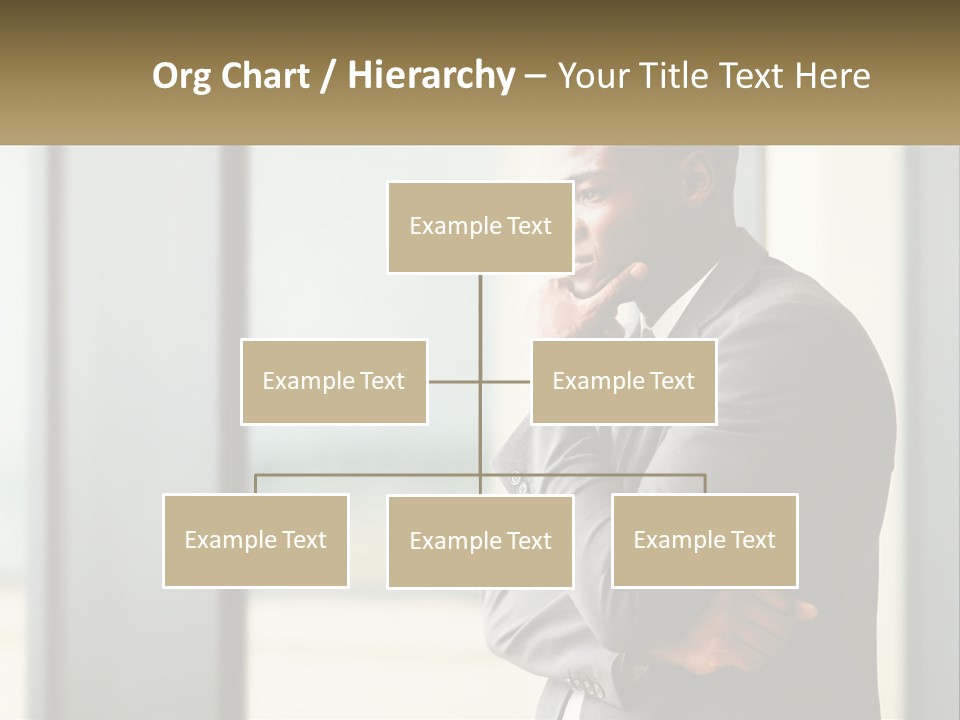 Org Chart / Hierarchy – Your Title Text Here

Example Text

Example Text

Example Text

Example Text

Example Text

Example Text